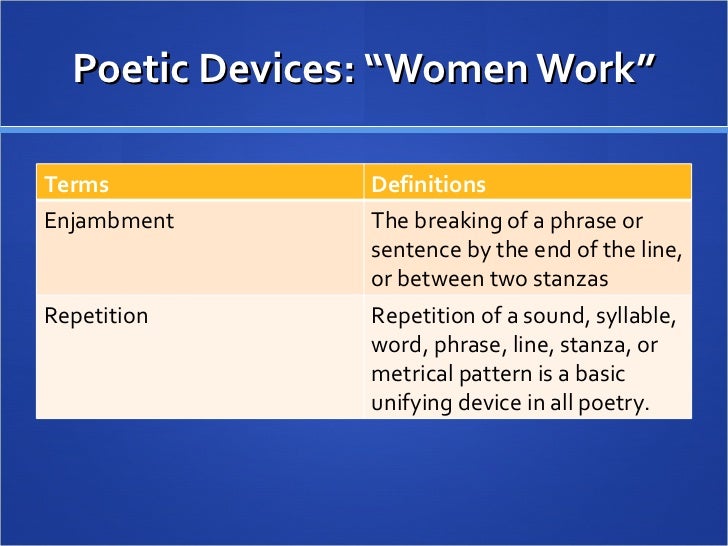 Poetic Devices: “Women Work”

| Terms | Definitions |
|---|---|
| Enjambment | The breaking of a phrase or sentence by the end of the line, or between two stanzas |
| Repetition | Repetition of a sound, syllable, word, phrase, line, stanza, or metrical pattern is a basic unifying device in all poetry. |